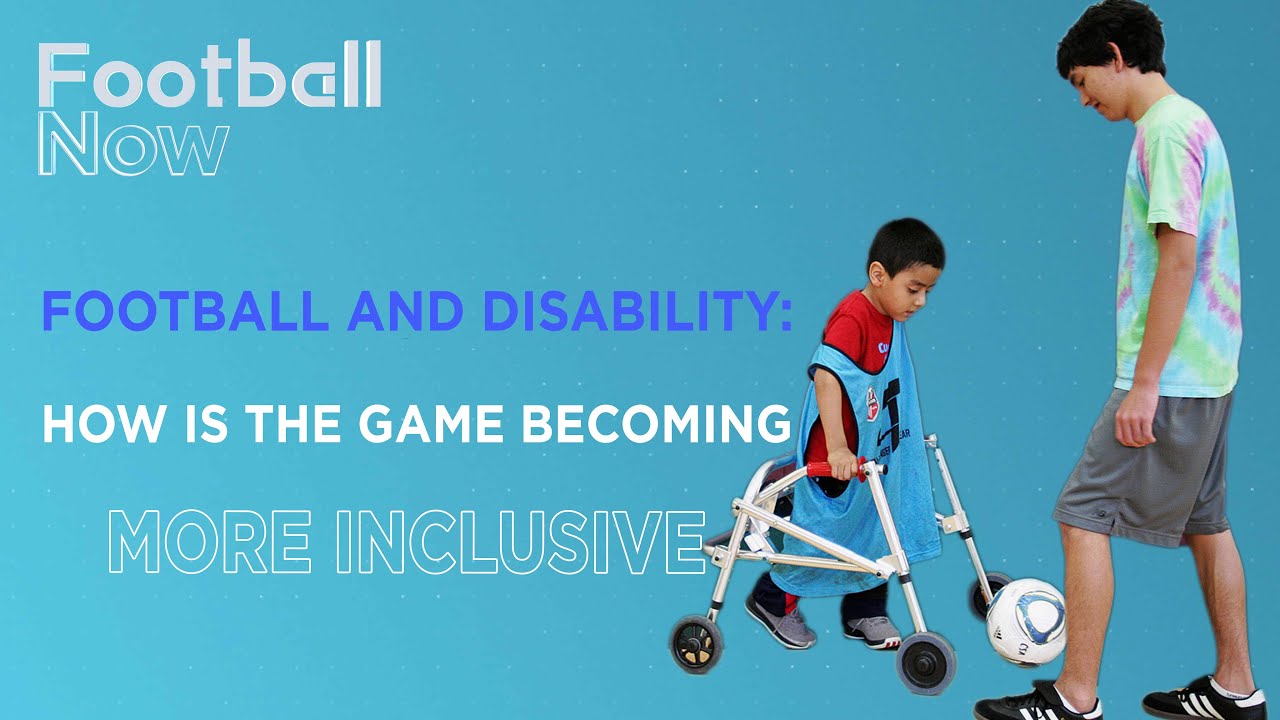 Football Now

FOOTBALL AND DISABILITY:

HOW IS THE GAME BECOMING

MORE INCLUSIVE